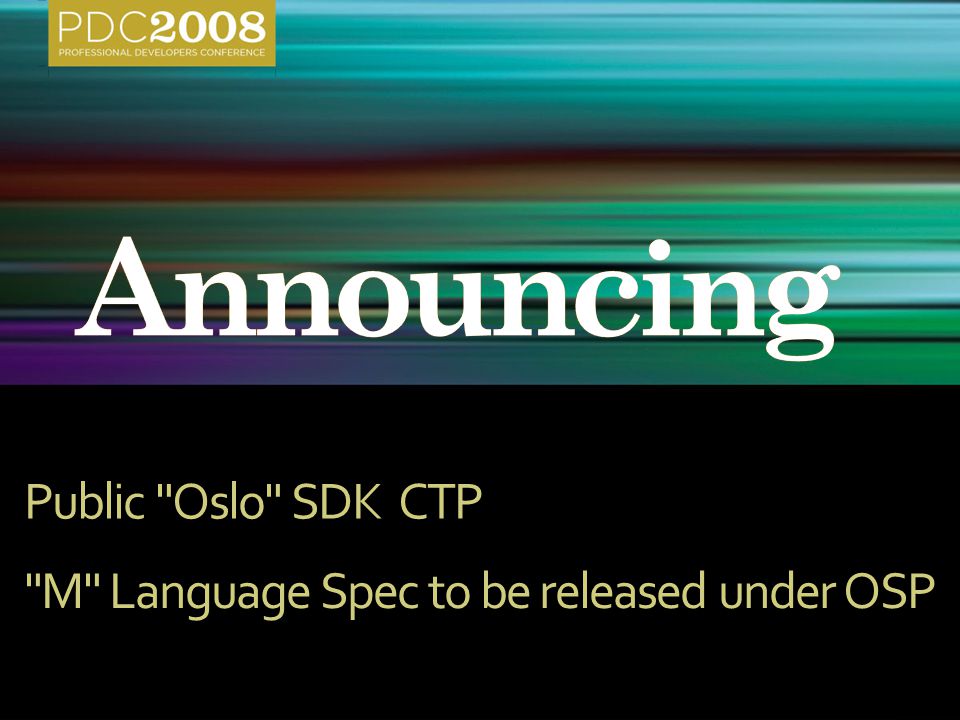 PDC2008
PROFESSIONAL DEVELOPERS CONFERENCE

Announcing

Public "Oslo" SDK CTP

"M" Language Spec to be released under OSP